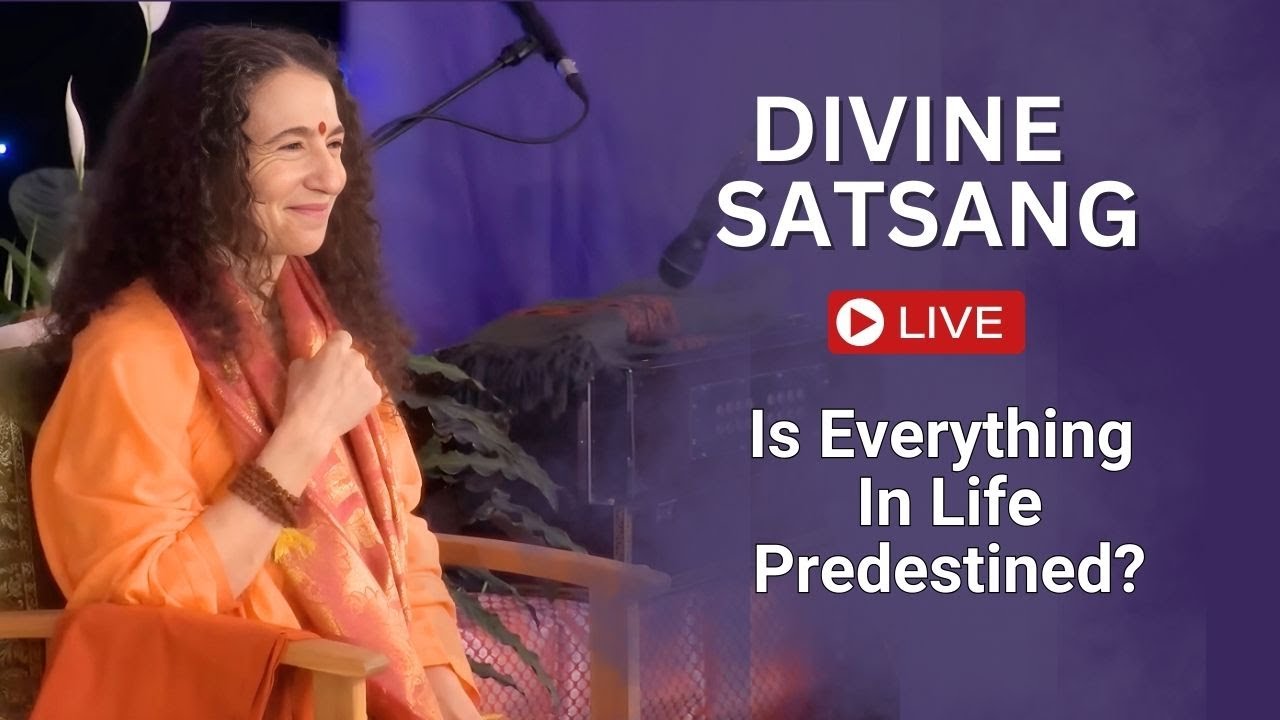 DIVINE SATSANG

LIVE

Is Everything In Life Predestined?